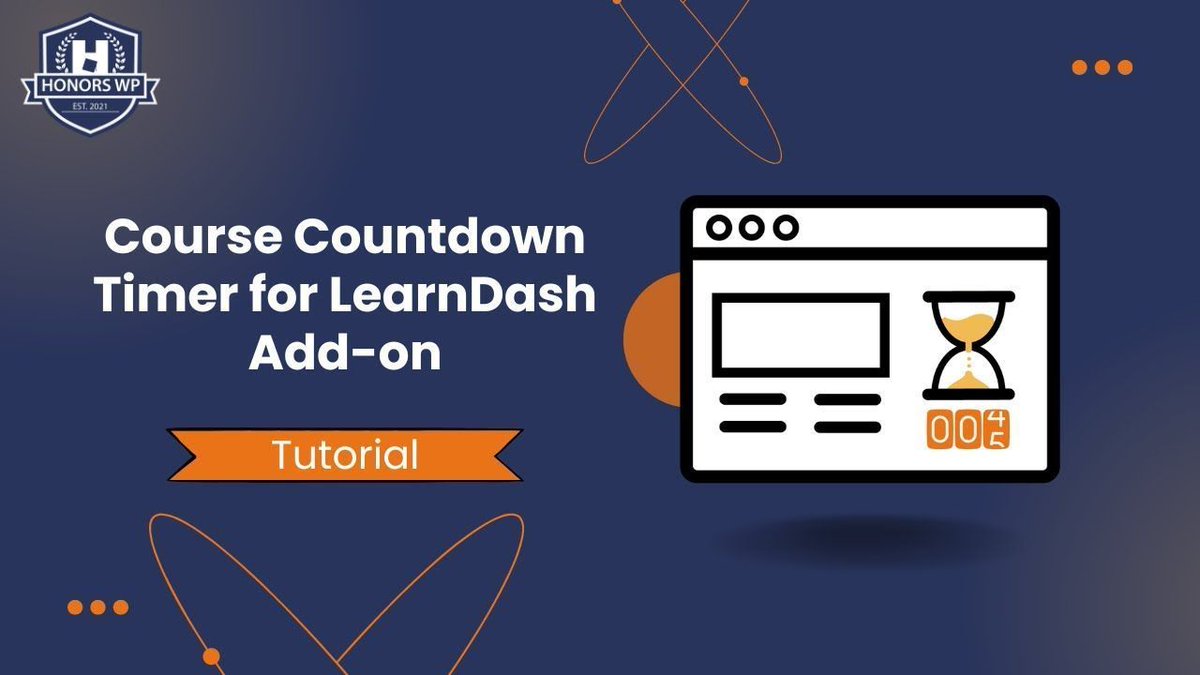 H
HONORS WP
EST. 2021

Course Countdown Timer for LearnDash Add-on

Tutorial

0045